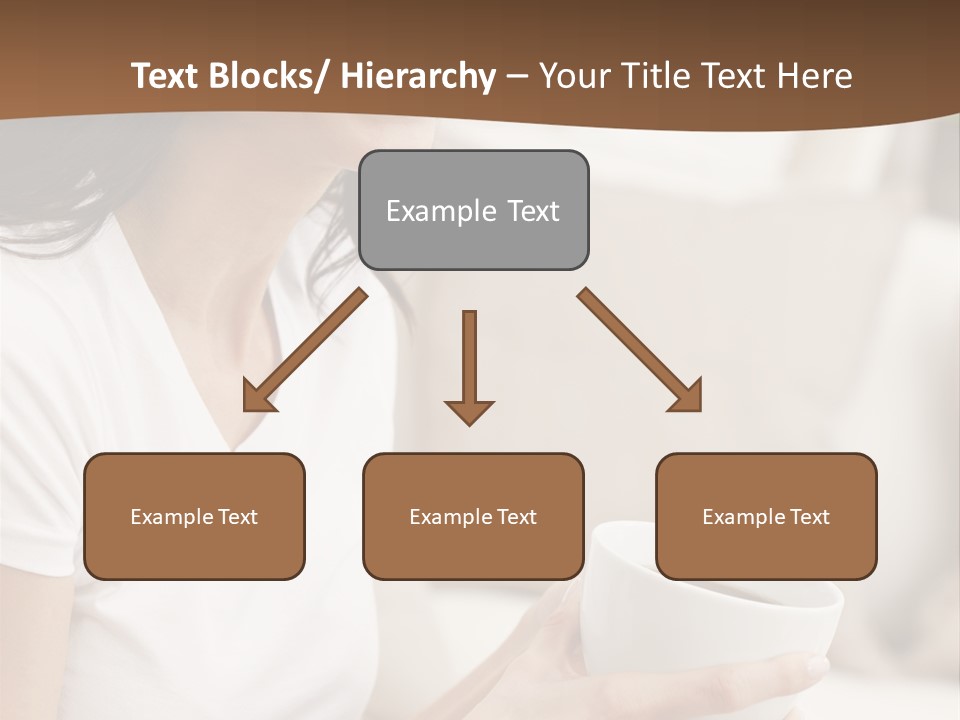 Text Blocks/ Hierarchy – Your Title Text Here

Example Text

Example Text

Example Text

Example Text